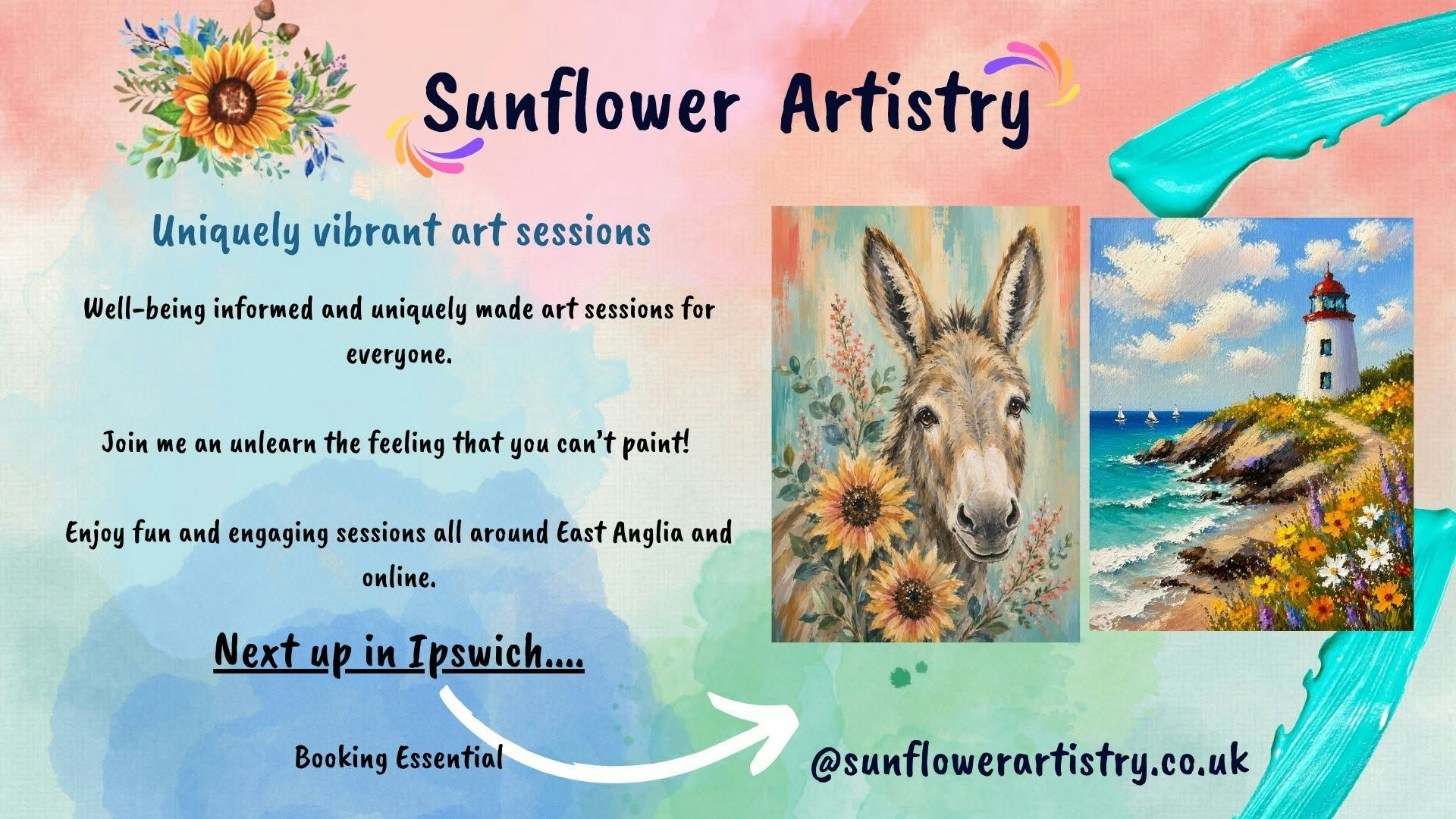 Sunflower Artistry

Uniquely vibrant art sessions

Well-being informed and uniquely made art sessions for everyone.

Join me an unlearn the feeling that you can't paint!

Enjoy fun and engaging sessions all around East Anglia and online.

Next up in Ipswich....

Booking Essential

@sunflowerartistry.co.uk